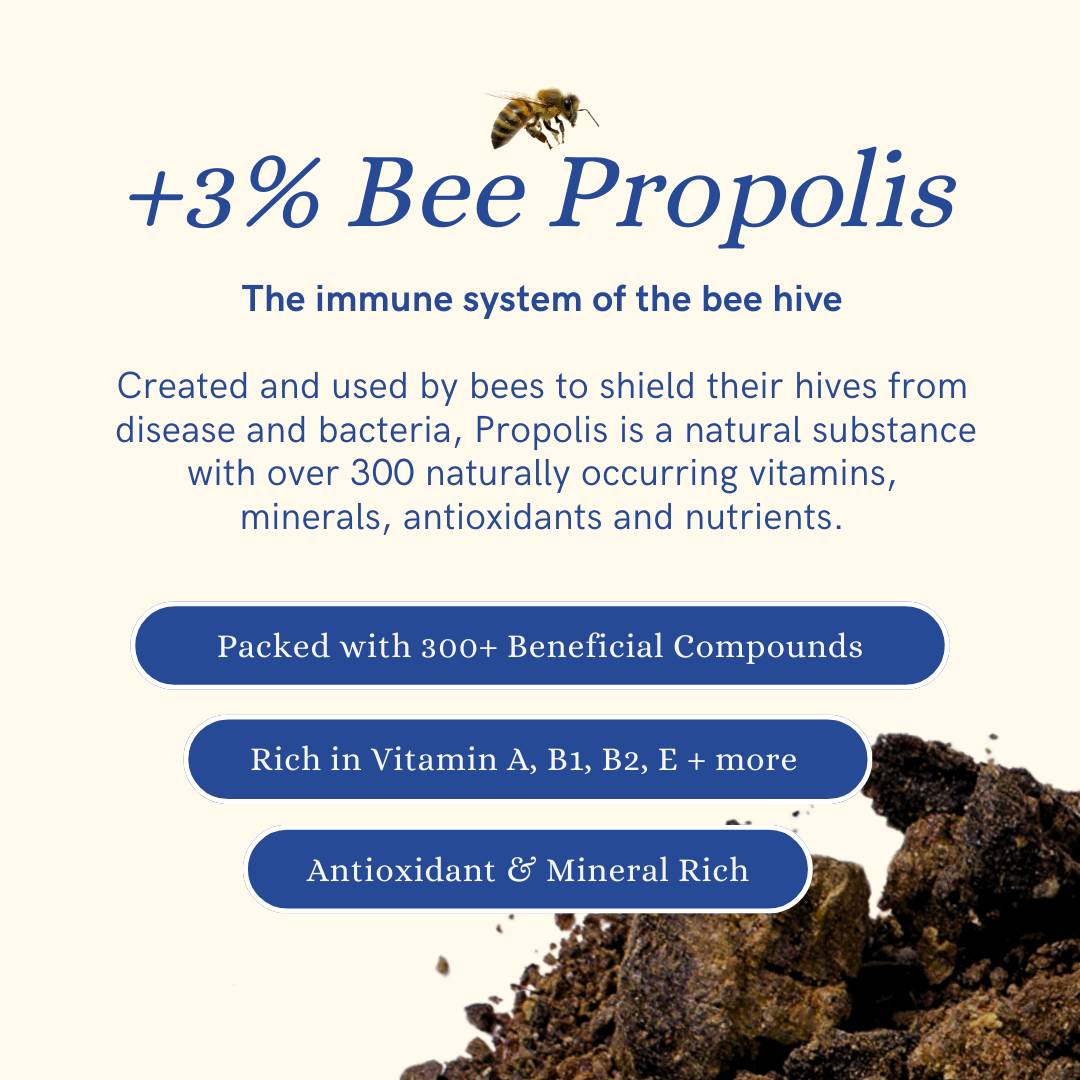 +3% Bee Propolis

The immune system of the bee hive

Created and used by bees to shield their hives from disease and bacteria, Propolis is a natural substance with over 300 naturally occurring vitamins, minerals, antioxidants and nutrients.

Packed with 300+ Beneficial Compounds

Rich in Vitamin A, B1, B2, E + more

Antioxidant & Mineral Rich